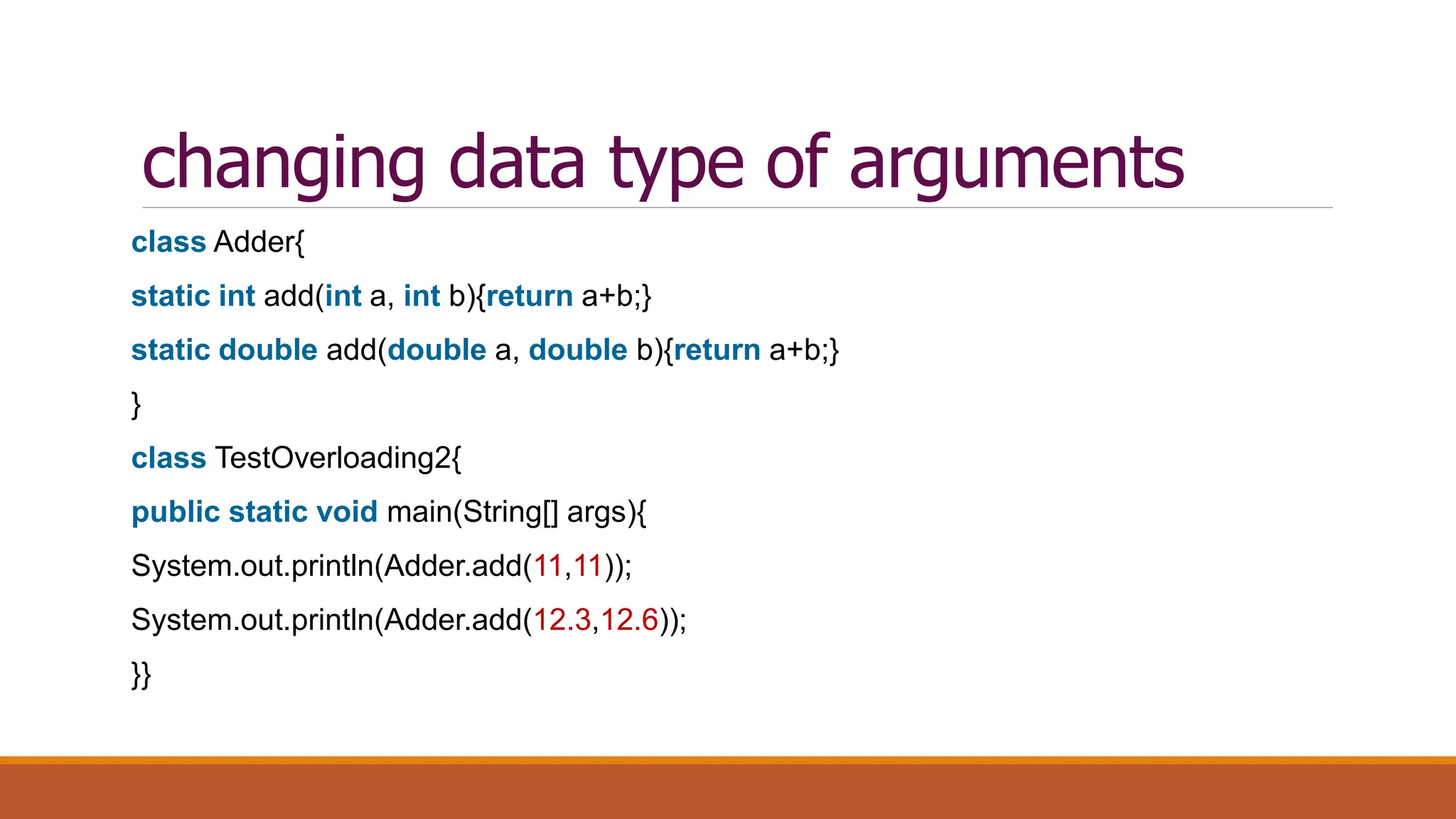 changing data type of arguments

class Adder{

static int add(int a, int b){return a+b;}

static double add(double a, double b){return a+b;}

}

class TestOverloading2{

public static void main(String[] args){

System.out.println(Adder.add(11,11));

System.out.println(Adder.add(12.3,12.6));

}}